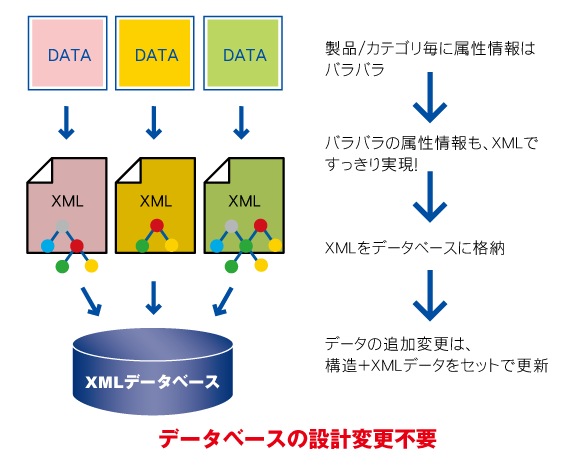 DATA

DATA

DATA

XML

XML

XML

XMLデータベース

製品/カテゴリ毎に属性情報はバラバラ

バラバラの属性情報も、XMLですっきり実現!

XMLをデータベースに格納

データの追加変更は、構造+XMLデータをセットで更新

データベースの設計変更不要